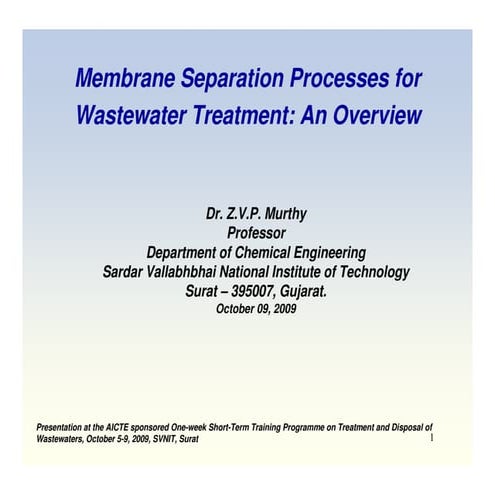 Membrane Separation Processes for Wastewater Treatment: An Overview

Dr. Z.V.P. Murthy
Professor
Department of Chemical Engineering
Sardar Vallabhbhai National Institute of Technology
Surat – 395007, Gujarat.
October 09, 2009

Presentation at the AICTE sponsored One-week Short-Term Training Programme on Treatment and Disposal of Wastewaters, October 5-9, 2009, SVNIT, Surat

1